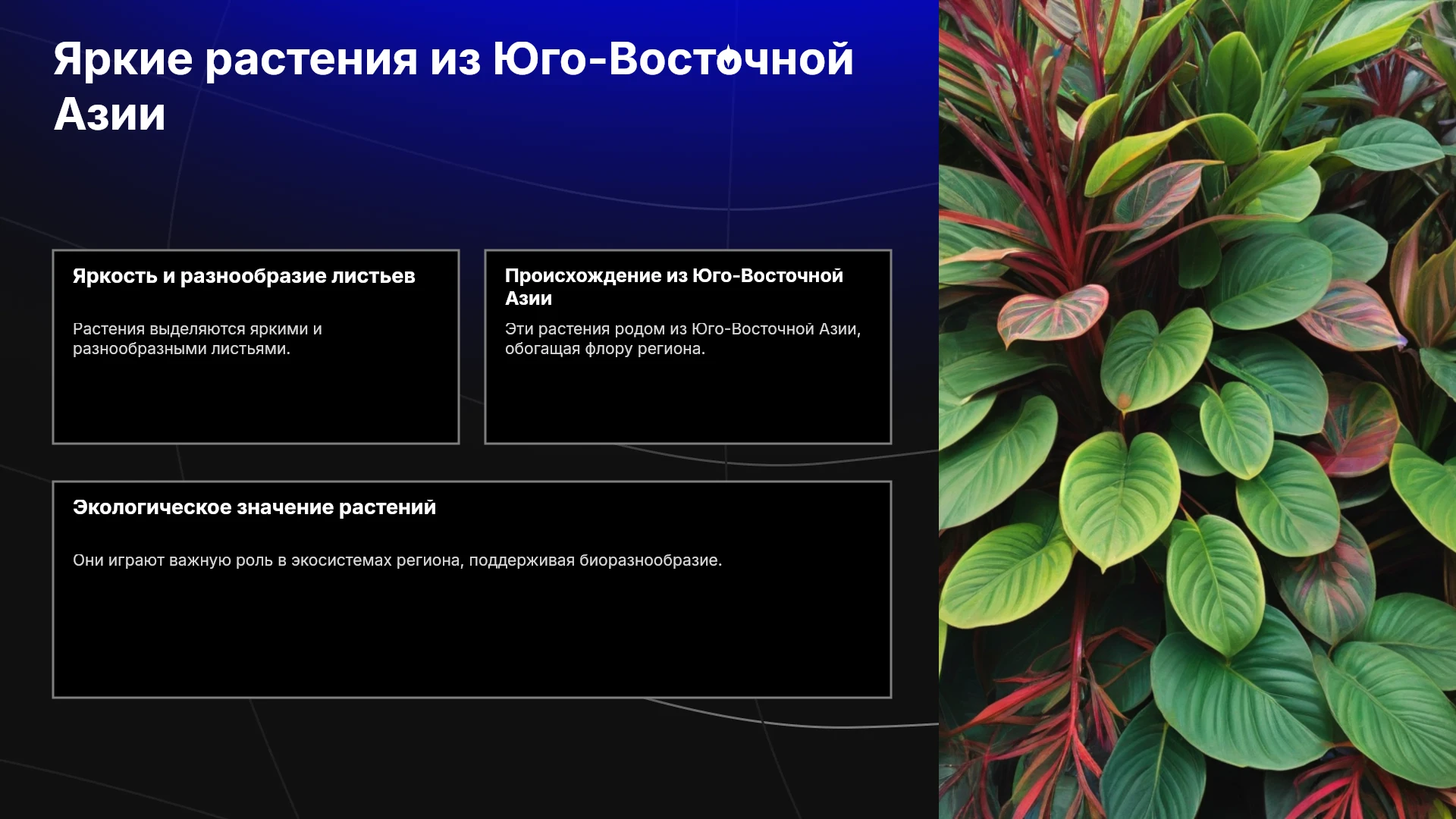 Яркие растения из Юго-Восточной Азии

Яркость и разнообразие листьев

Растения выделяются яркими и разнообразными листьями.

Происхождение из Юго-Восточной Азии

Эти растения родом из Юго-Восточной Азии, обогащая флору региона.

Экологическое значение растений

Они играют важную роль в экосистемах региона, поддерживая биоразнообразие.